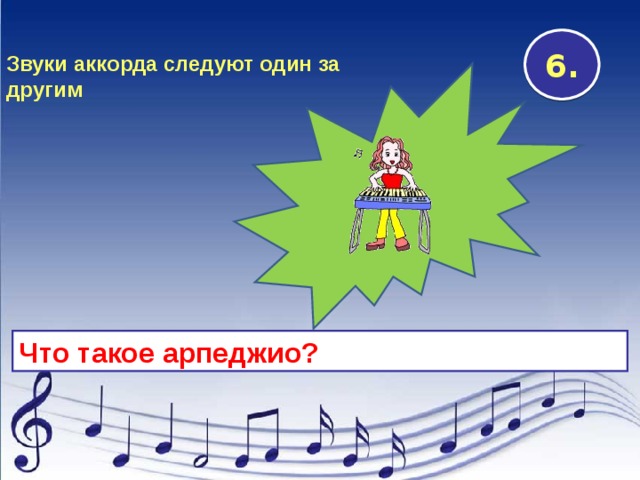 Звуки аккорда следуют один за другим

6.

Что такое арпеджио?